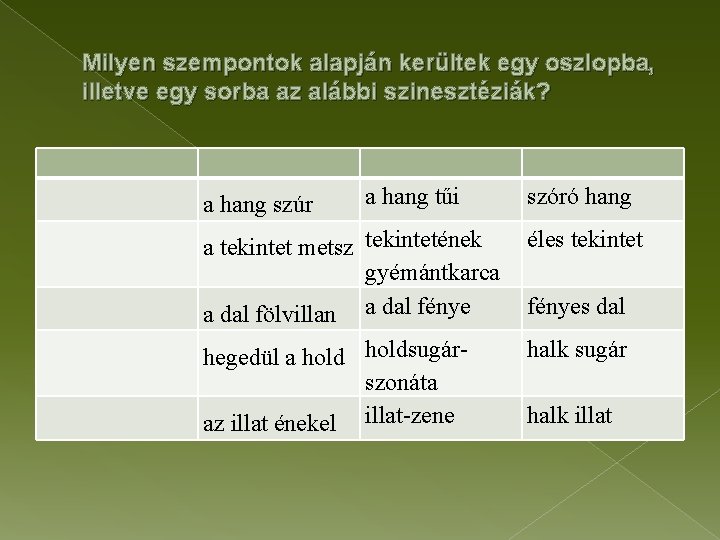 Milyen szempontok alapján kerültek egy oszlopba, illetve egy sorba az alábbi szinesztéziák?

| | | | |
|---|---|---|---|
| | a hang szúr | a hang tűi | szóró hang |
| | a tekintet metsz | tekintetének gyémántkarca | éles tekintet |
| | a dal fölvillan | a dal fénye | fényes dal |
| | hegedül a hold | holdsugár-szonáta | halk sugár |
| | az illat énekel | illat-zene | halk illat |